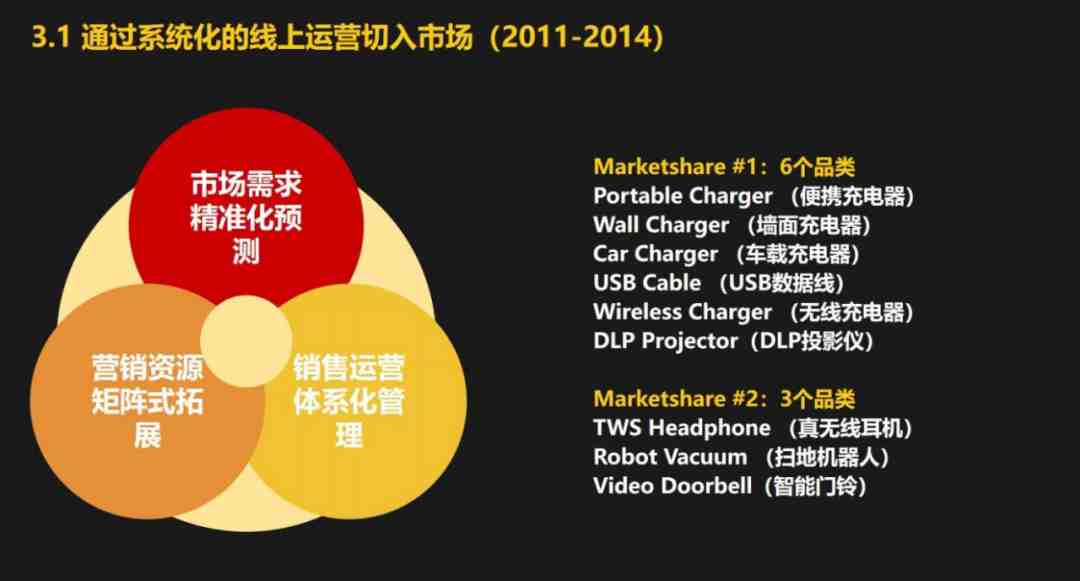 3.1 通过系统化的线上运营切入市场（2011-2014）

市场需求精准化预测

营销资源矩阵式拓展

销售运营体系化管理

Marketshare #1：6个品类
Portable Charger （便携充电器）
Wall Charger （墙面充电器）
Car Charger （车载充电器）
USB Cable （USB数据线）
Wireless Charger （无线充电器）
DLP Projector（DLP投影仪）

Marketshare #2：3个品类
TWS Headphone （真无线耳机）
Robot Vacuum （扫地机器人）
Video Doorbell（智能门铃）